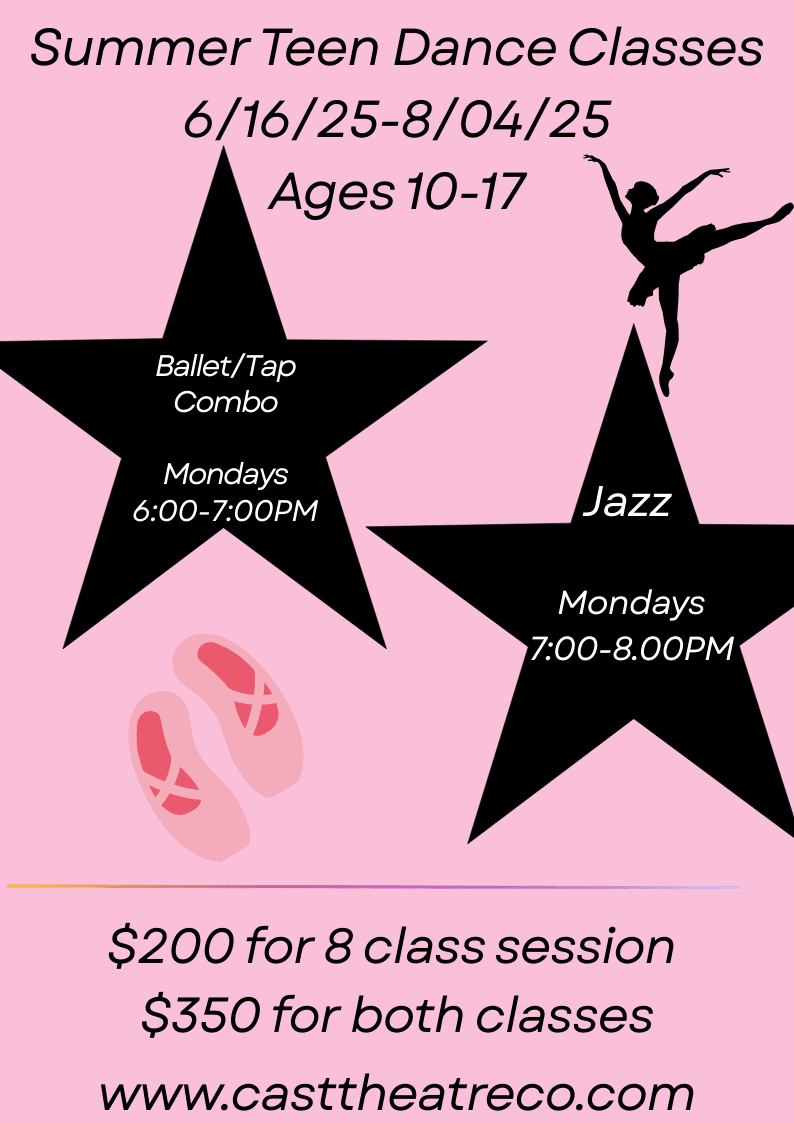 Summer Teen Dance Classes
6/16/25-8/04/25
Ages 10-17

Ballet/Tap Combo

Mondays 6:00-7:00PM

Jazz

Mondays 7:00-8.00PM

\$200 for 8 class session
\$350 for both classes
www.casttheatreco.com